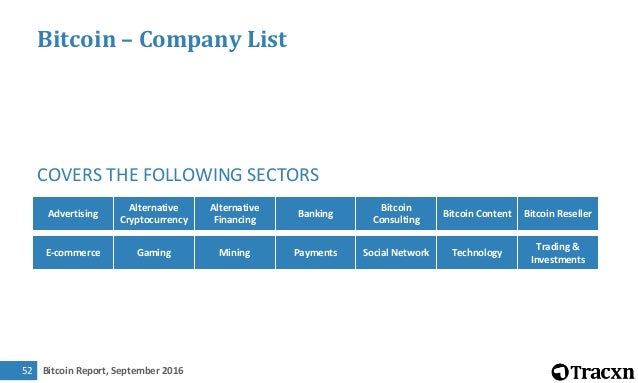 Bitcoin – Company List

COVERS THE FOLLOWING SECTORS

| Advertising | Alternative Cryptocurrency | Alternative Financing | Banking | Bitcoin Consulting | Bitcoin Content | Bitcoin Reseller |
|---|---|---|---|---|---|---|
| E-commerce | Gaming | Mining | Payments | Social Network | Technology | Trading & Investments |

52 Bitcoin Report, September 2016

Tracxn